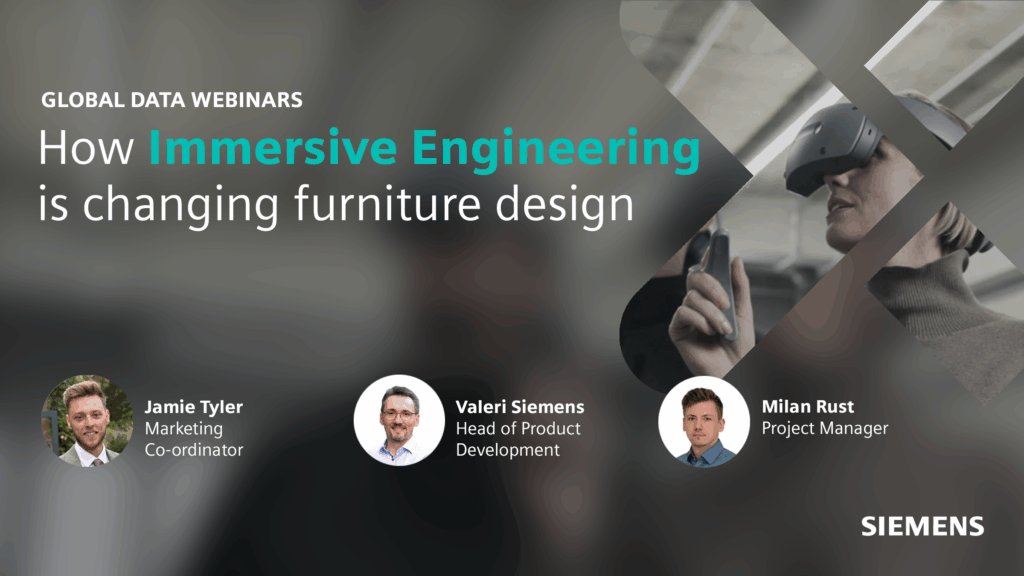 GLOBAL DATA WEBINARS

How Immersive Engineering is changing furniture design

Jamie Tyler
Marketing Co-ordinator

Valeri Siemens
Head of Product Development

Milan Rust
Project Manager

SIEMENS